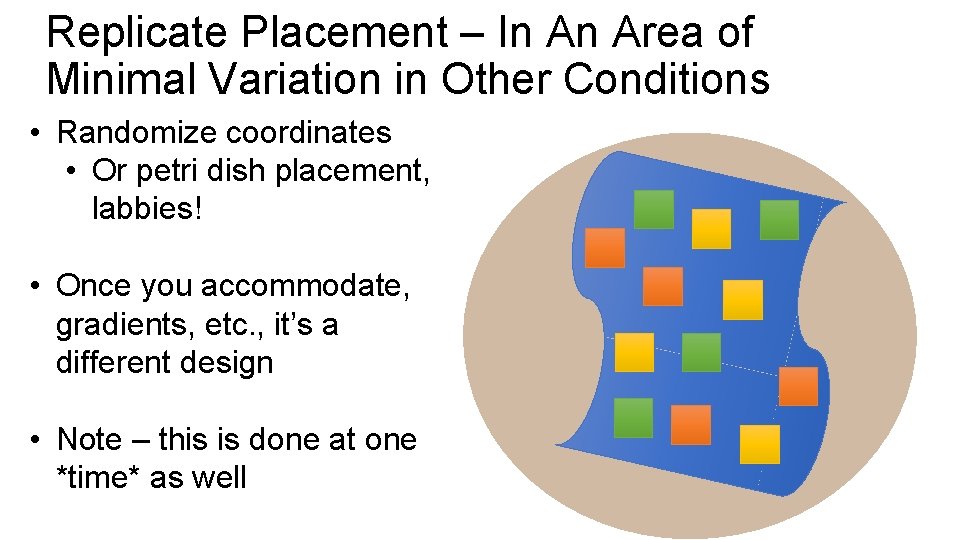 Replicate Placement – In An Area of Minimal Variation in Other Conditions

• Randomize coordinates
  • Or petri dish placement, labbies!

• Once you accommodate, gradients, etc., it's a different design

• Note – this is done at one *time* as well